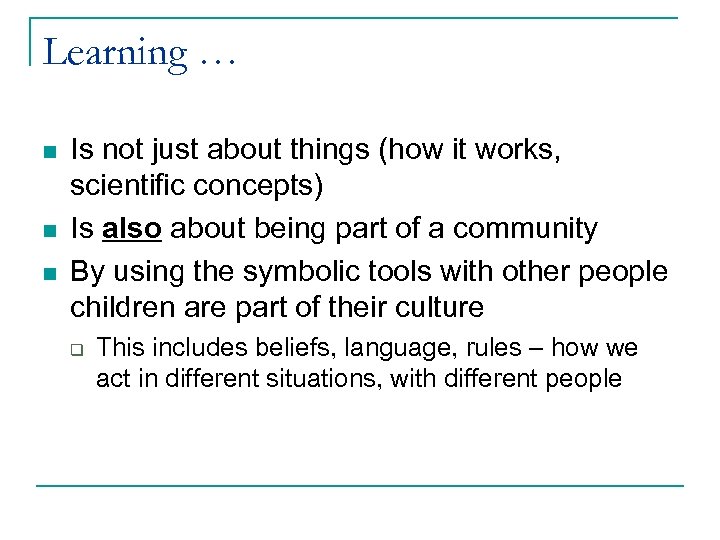 Learning …

- Is not just about things (how it works, scientific concepts)
- Is also about being part of a community
- By using the symbolic tools with other people children are part of their culture
  - This includes beliefs, language, rules – how we act in different situations, with different people